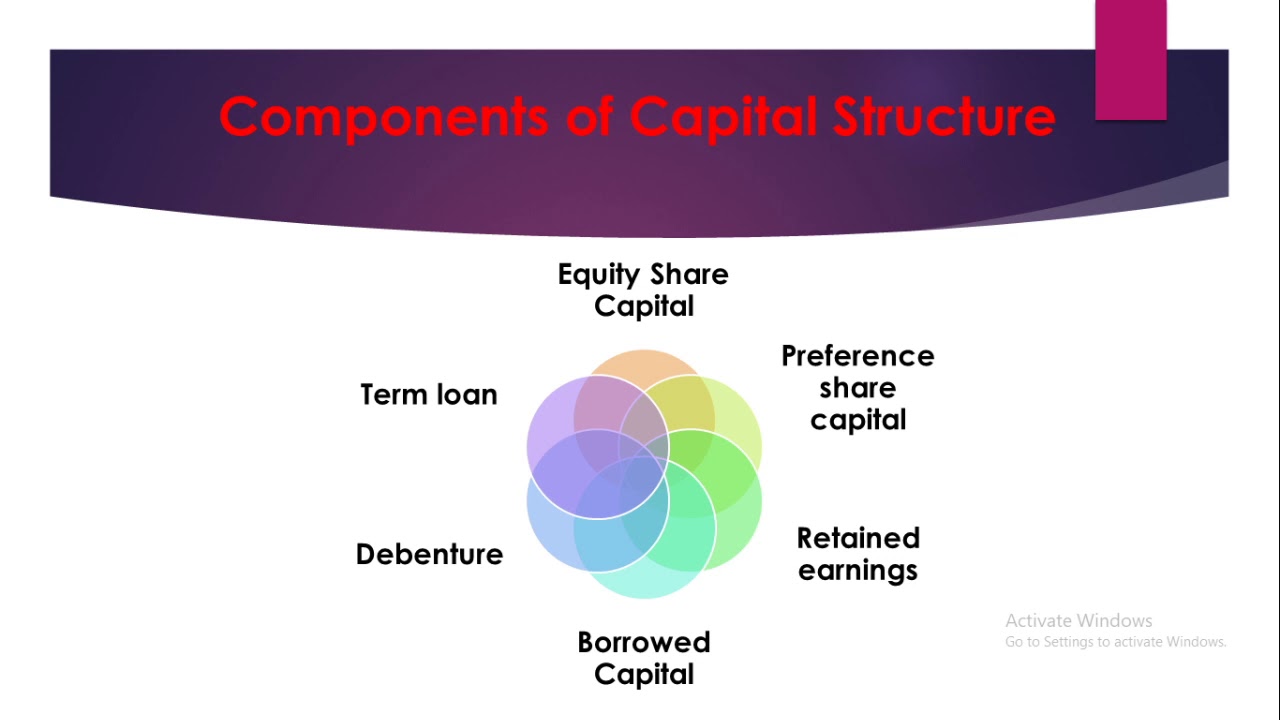 Components of Capital Structure

Equity Share Capital

Preference share capital

Retained earnings

Borrowed Capital

Debenture

Term loan

Activate Windows
Go to Settings to activate Windows.